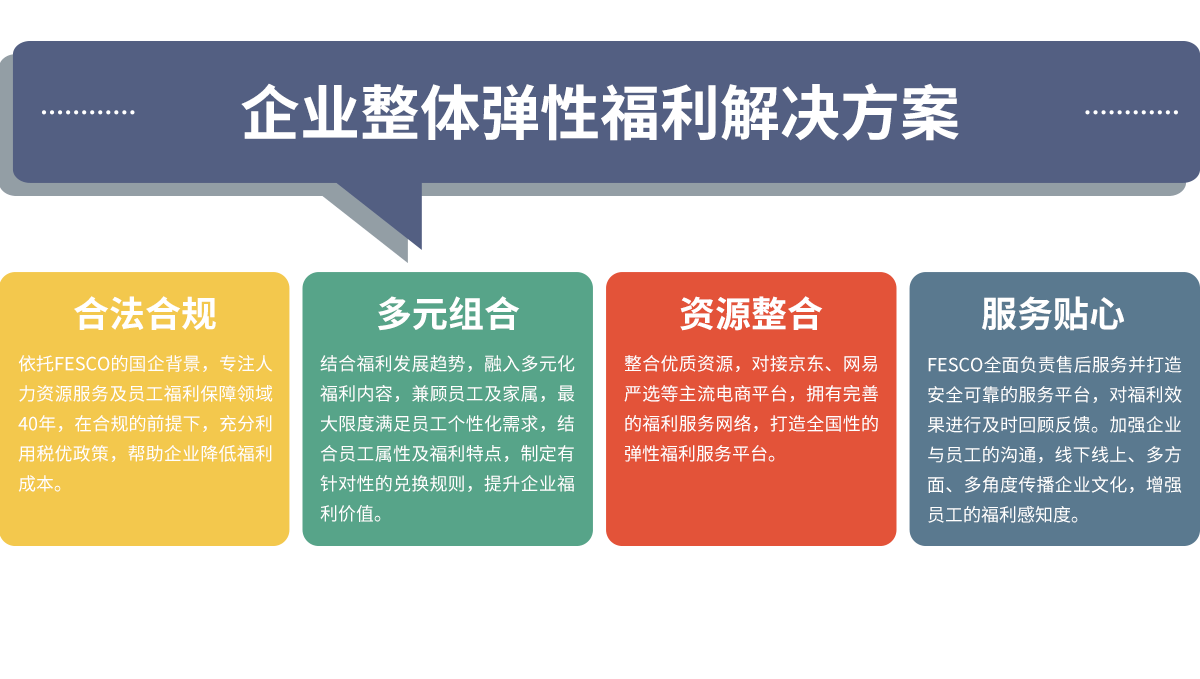 企业整体弹性福利解决方案

合法合规

依托FESCO的国企背景，专注人力资源服务及员工福利保障领域40年，在合规的前提下，充分利用税优政策，帮助企业降低福利成本。

多元组合

结合福利发展趋势，融入多元化福利内容，兼顾员工及家属，最大限度满足员工个性化需求，结合员工属性及福利特点，制定有针对性的兑换规则，提升企业福利价值。

资源整合

整合优质资源，对接京东、网易严选等主流电商平台，拥有完善的福利服务网络，打造全国性的弹性福利服务平台。

服务贴心

FESCO全面负责售后服务并打造安全可靠的服务平台，对福利效果进行及时回顾反馈。加强企业与员工的沟通，线下线上、多方面、多角度传播企业文化，增强员工的福利感知度。